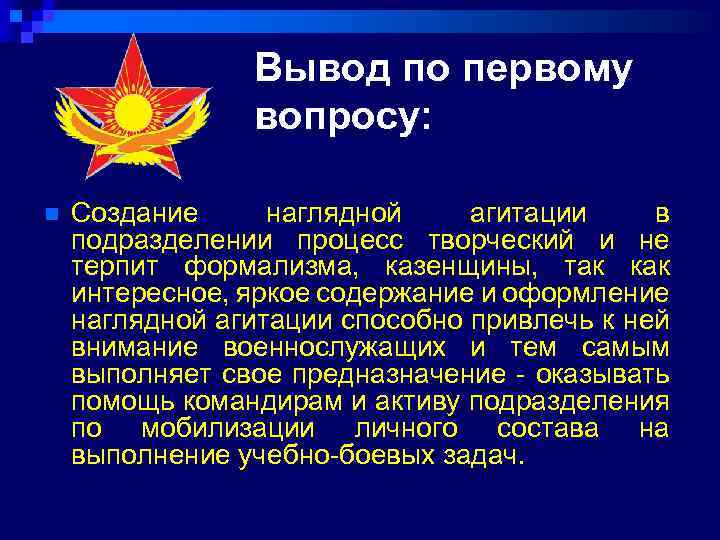 Вывод по первому вопросу:

Создание наглядной агитации в подразделении процесс творческий и не терпит формализма, казенщины, так как интересное, яркое содержание и оформление наглядной агитации способно привлечь к ней внимание военнослужащих и тем самым выполняет свое предназначение - оказывать помощь командирам и активу подразделения по мобилизации личного состава на выполнение учебно-боевых задач.